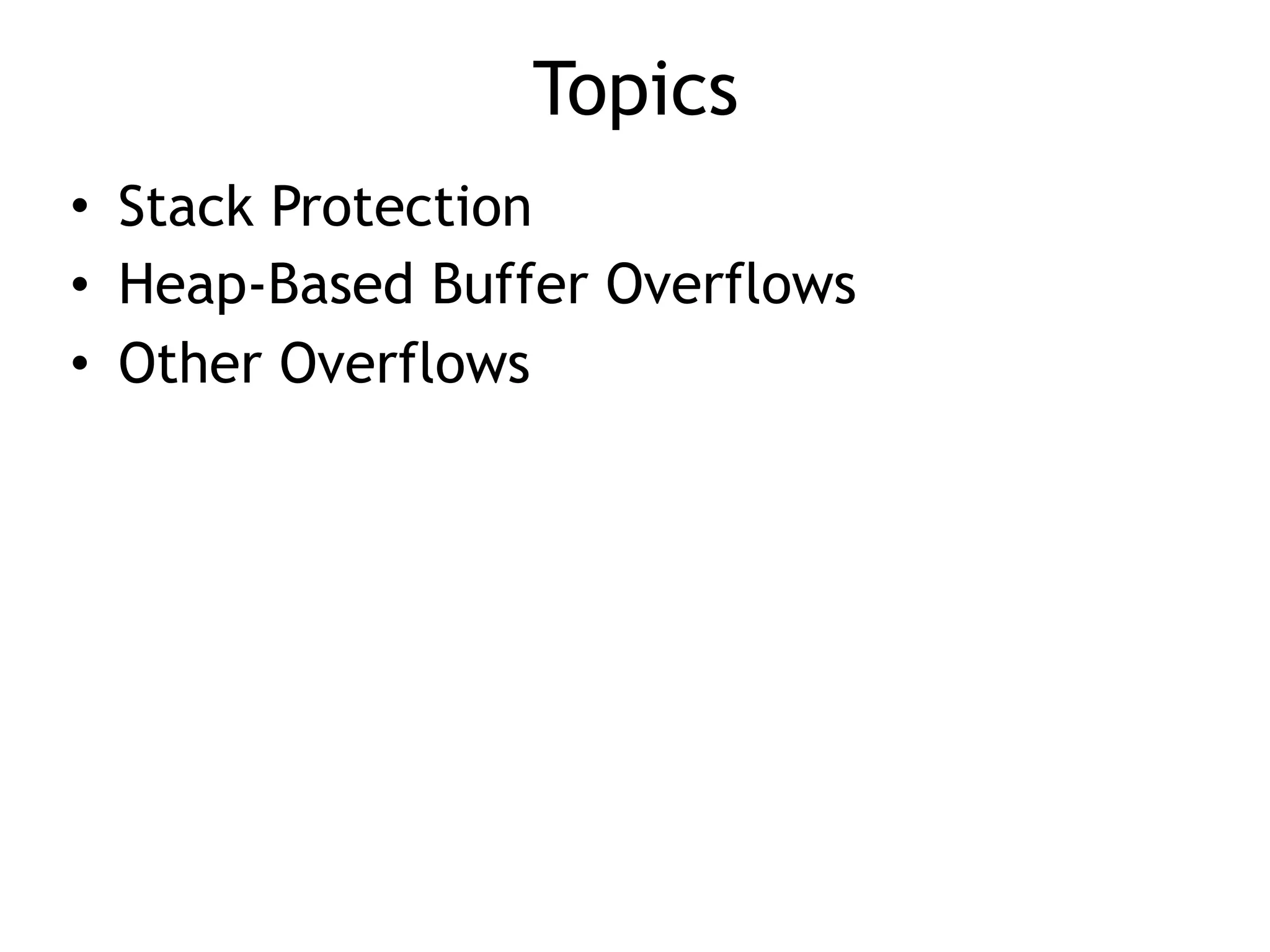 Topics

• Stack Protection
• Heap-Based Buffer Overflows
• Other Overflows